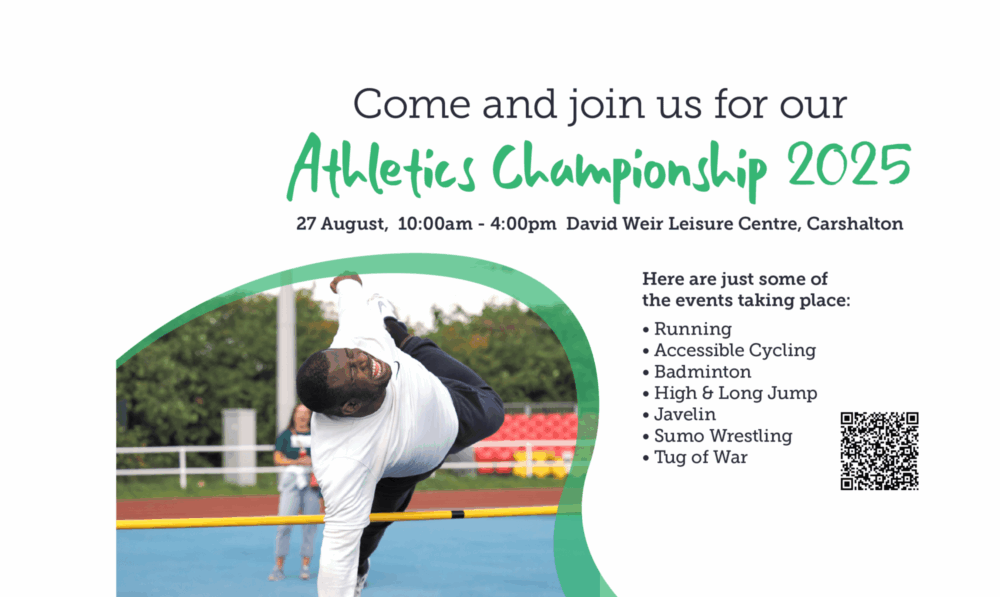 Come and join us for our
Athletics Championship 2025
27 August, 10:00am - 4:00pm David Weir Leisure Centre, Carshalton

Here are just some of the events taking place:
• Running
• Accessible Cycling
• Badminton
• High & Long Jump
• Javelin
• Sumo Wrestling
• Tug of War